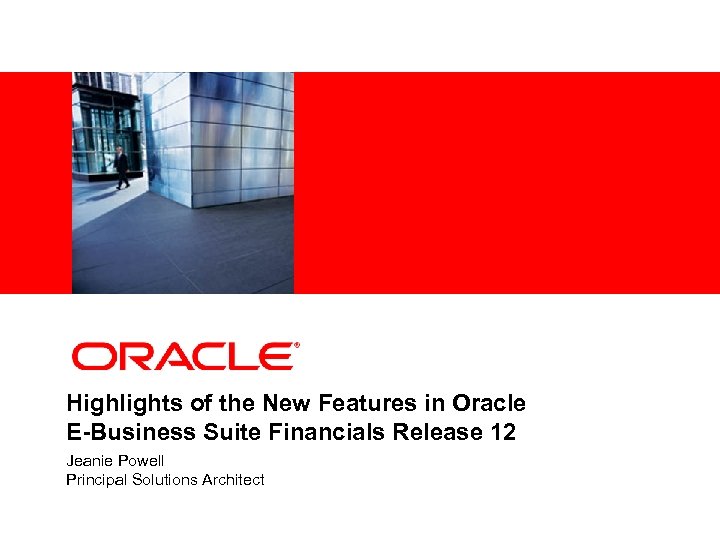 ORACLE®

Highlights of the New Features in Oracle E-Business Suite Financials Release 12

Jeanie Powell
Principal Solutions Architect